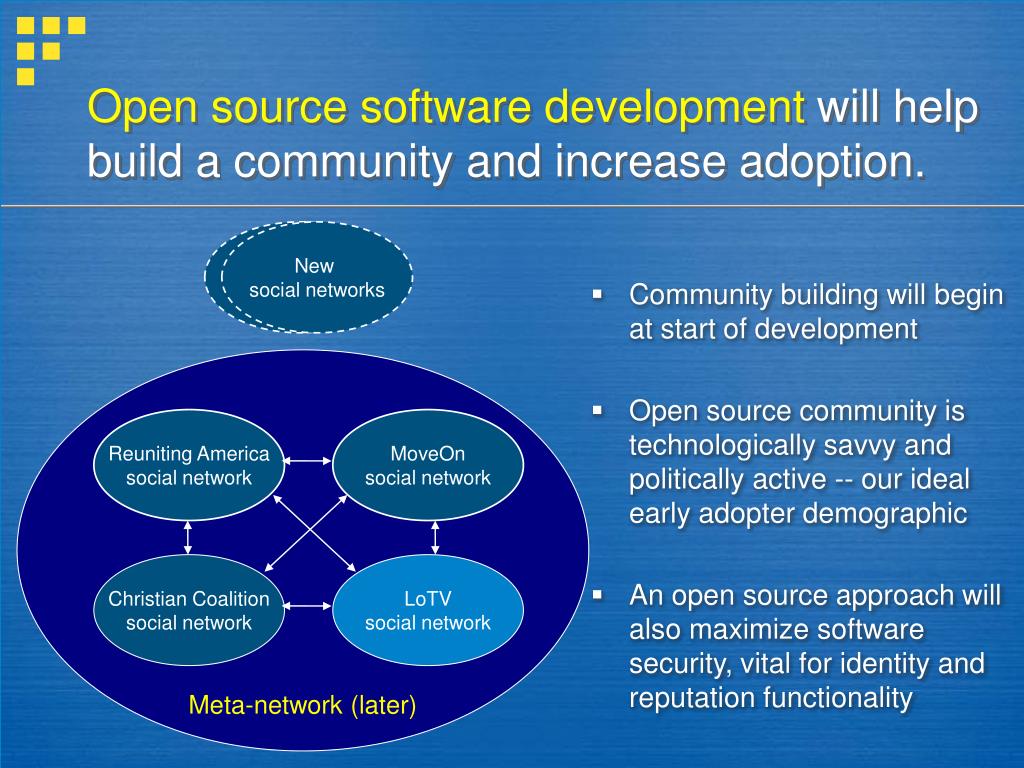 Open source software development will help build a community and increase adoption.

New
social networks

Reuniting America
social network

MoveOn
social network

Christian Coalition
social network

LoTV
social network

Meta-network (later)

▪ Community building will begin at start of development

▪ Open source community is technologically savvy and politically active -- our ideal early adopter demographic

▪ An open source approach will also maximize software security, vital for identity and reputation functionality